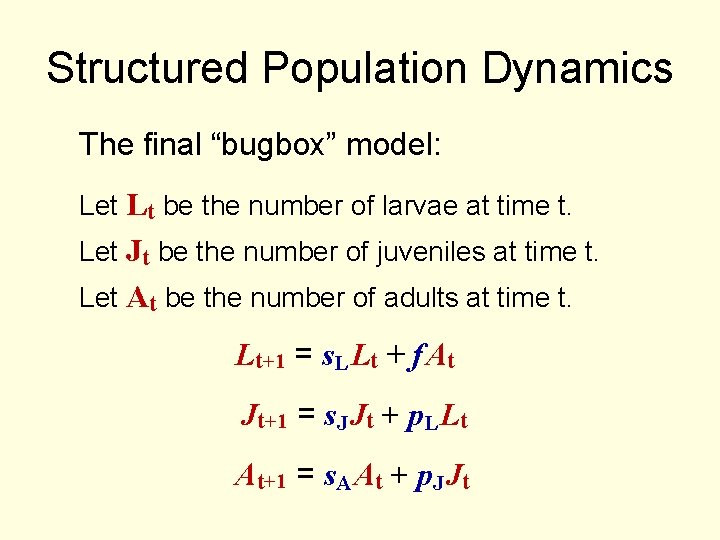 Structured Population Dynamics

The final “bugbox” model:

Let $L_t$ be the number of larvae at time t.

Let $J_t$ be the number of juveniles at time t.

Let $A_t$ be the number of adults at time t.

$L_{t+1} = s_L L_t + f A_t$

$J_{t+1} = s_J J_t + p_L L_t$

$A_{t+1} = s_A A_t + p_J J_t$